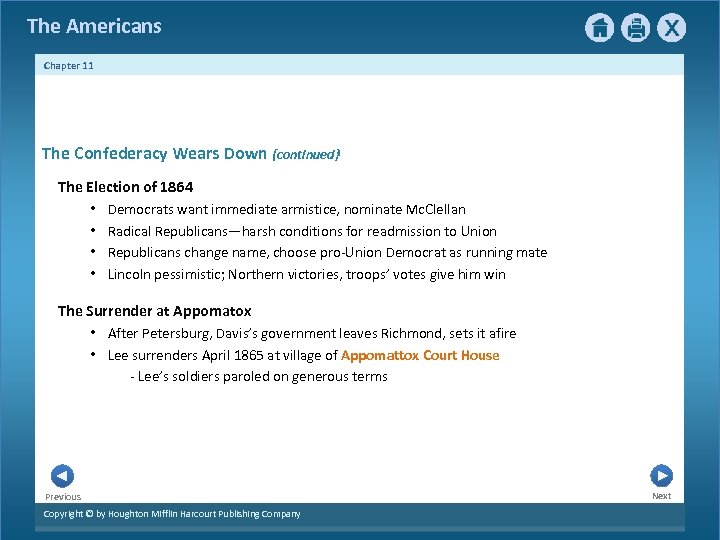 The Americans

Chapter 11

The Confederacy Wears Down (continued)

The Election of 1864

• Democrats want immediate armistice, nominate McClellan
• Radical Republicans—harsh conditions for readmission to Union
• Republicans change name, choose pro-Union Democrat as running mate
• Lincoln pessimistic; Northern victories, troops' votes give him win

The Surrender at Appomatox

• After Petersburg, Davis's government leaves Richmond, sets it afire
• Lee surrenders April 1865 at village of Appomattox Court House
- Lee's soldiers paroled on generous terms

Previous

Next

Copyright © by Houghton Mifflin Harcourt Publishing Company